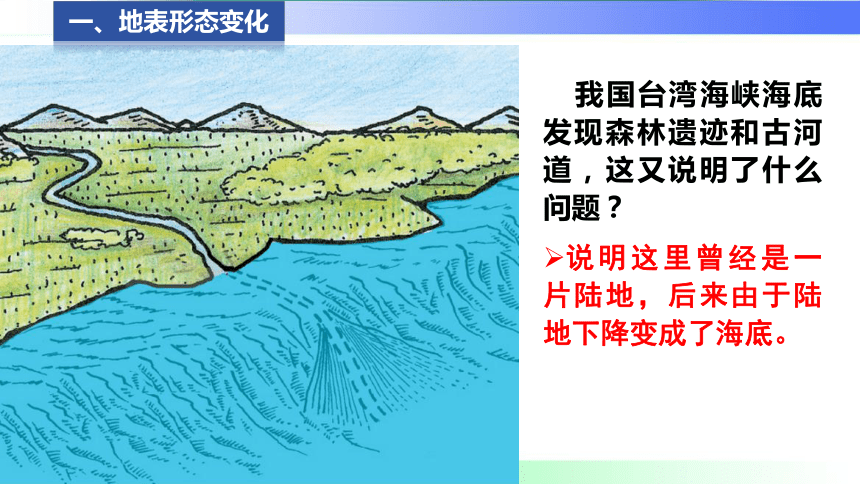 一、地表形态变化

我国台湾海峡海底发现森林遗迹和古河道，这又说明了什么问题？

➢说明这里曾经是一片陆地，后来由于陆地下降变成了海底。